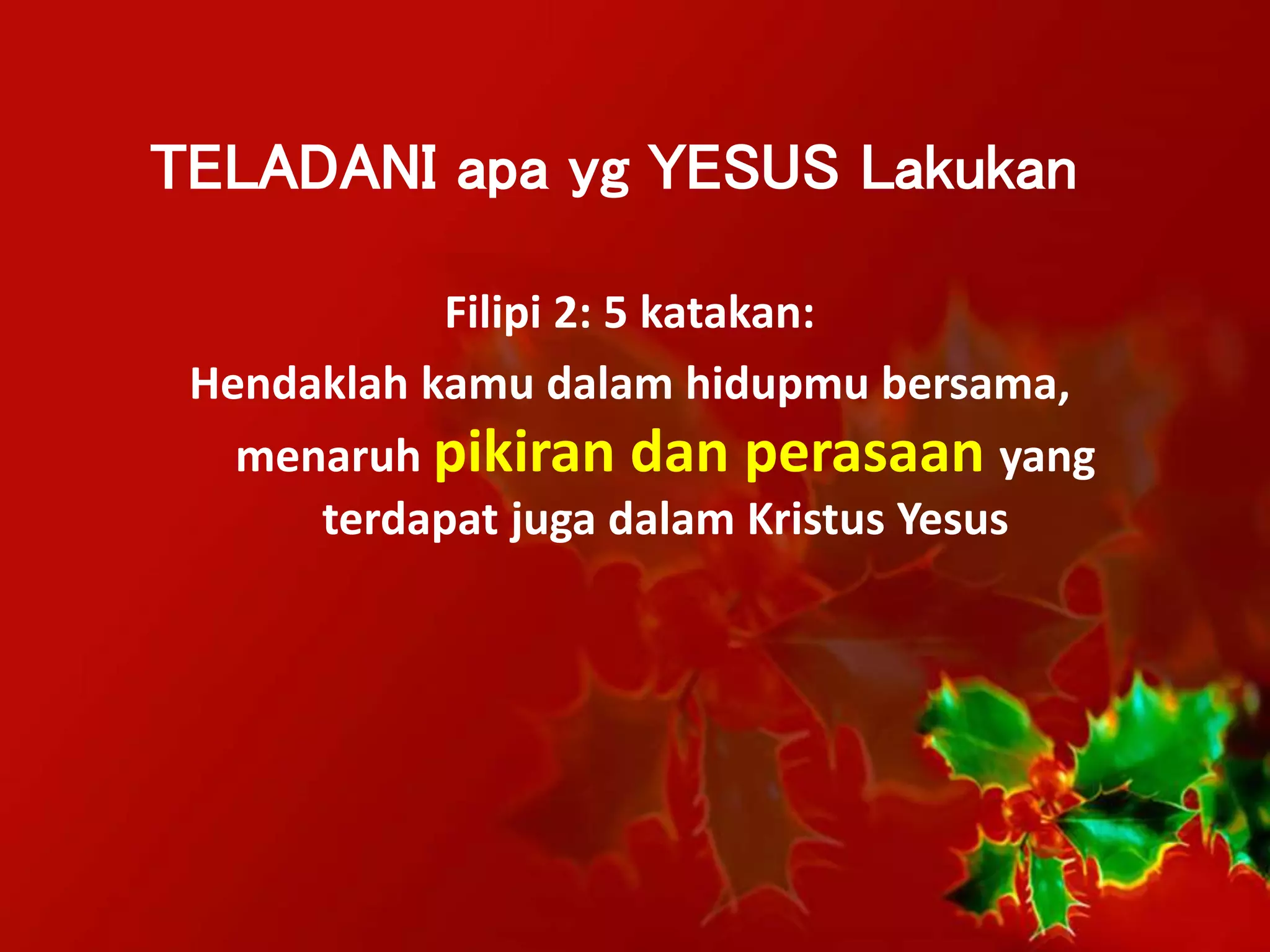 TELADANI apa yg YESUS Lakukan

Filipi 2: 5 katakan:
Hendaklah kamu dalam hidupmu bersama, menaruh pikiran dan perasaan yang terdapat juga dalam Kristus Yesus